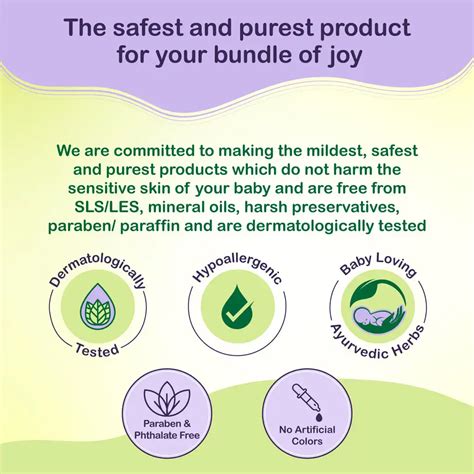 The safest and purest product for your bundle of joy

We are committed to making the mildest, safest and purest products which do not harm the sensitive skin of your baby and are free from SLS/LES, mineral oils, harsh preservatives, paraben/ paraffin and are dermatologically tested

Dermatologically Tested

Hypoallergenic

Baby Loving Ayurvedic Herbs

Paraben & Phthalate Free

No Artificial Colors